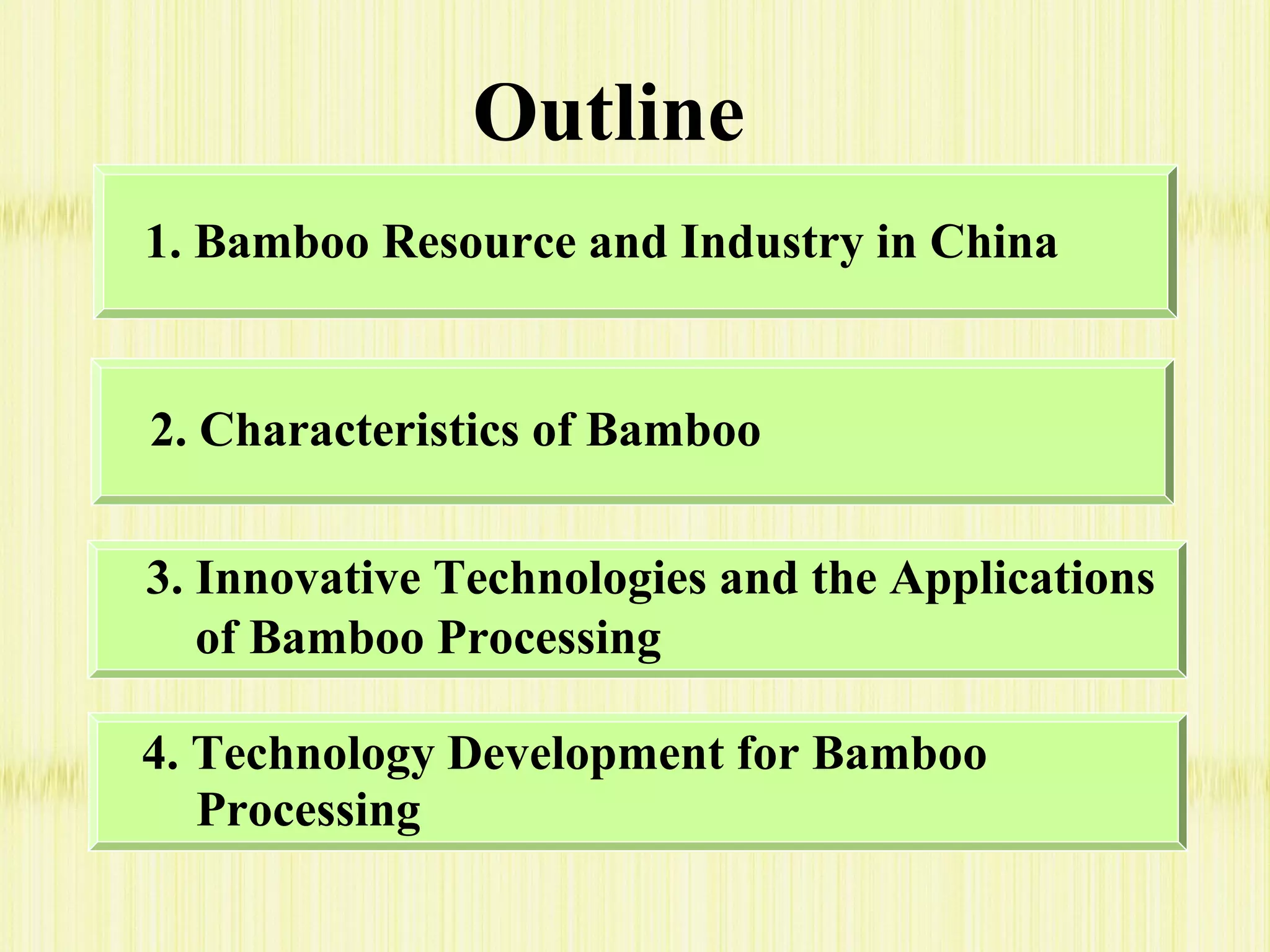 Outline

1. Bamboo Resource and Industry in China

2. Characteristics of Bamboo

3. Innovative Technologies and the Applications of Bamboo Processing

4. Technology Development for Bamboo Processing